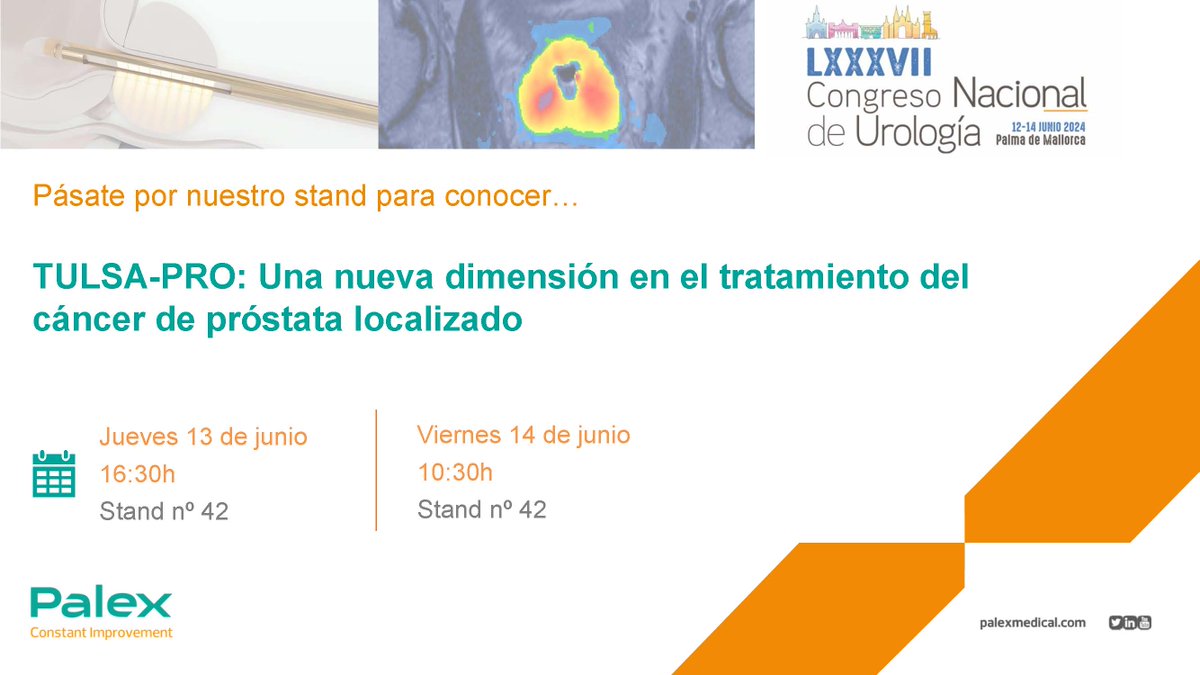 LXXXVII Congreso Nacional de Urología
12-14 JUNIO 2024
Palma de Mallorca

Pásate por nuestro stand para conocer…

TULSA-PRO: Una nueva dimensión en el tratamiento del cáncer de próstata localizado

Jueves 13 de junio
16:30h
Stand nº 42

Viernes 14 de junio
10:30h
Stand nº 42

Palex
Constant Improvement

palexmedical.com